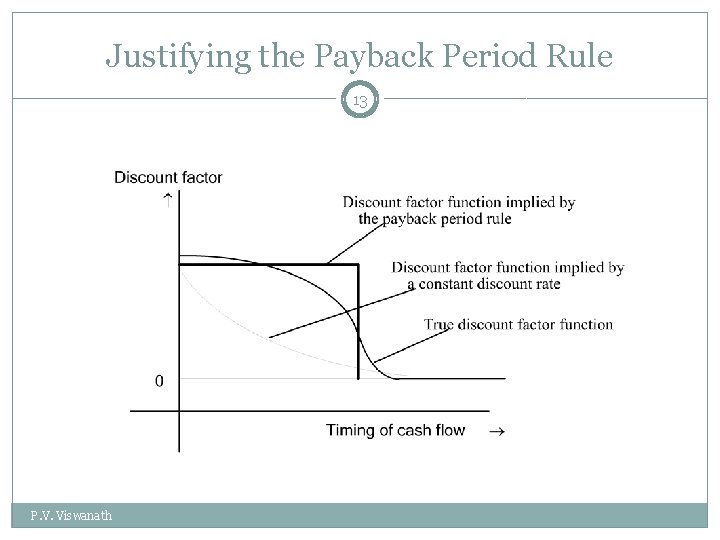 Justifying the Payback Period Rule

13

Discount factor

↑

Discount factor function implied by the payback period rule

Discount factor function implied by a constant discount rate

True discount factor function

0

Timing of cash flow →

P.V. Viswanath